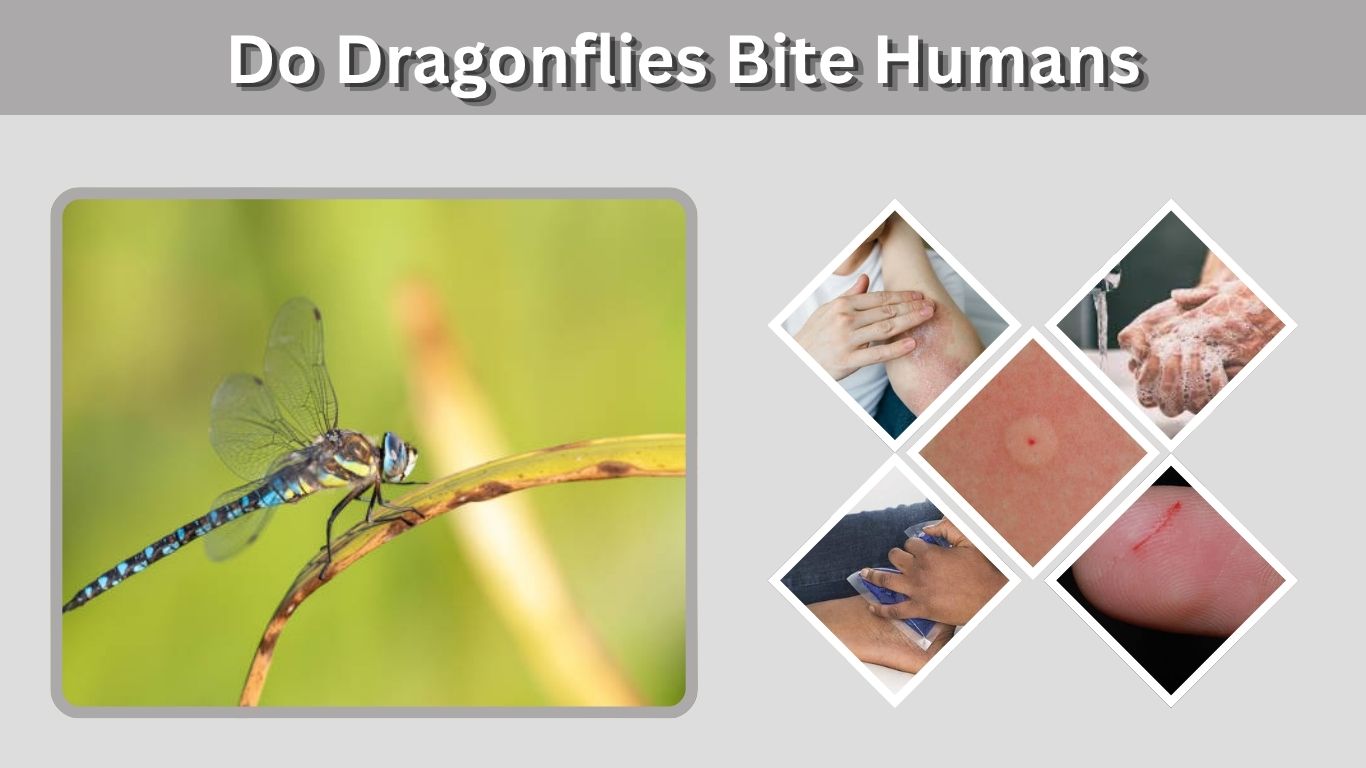 Do Dragonflies Bite Humans